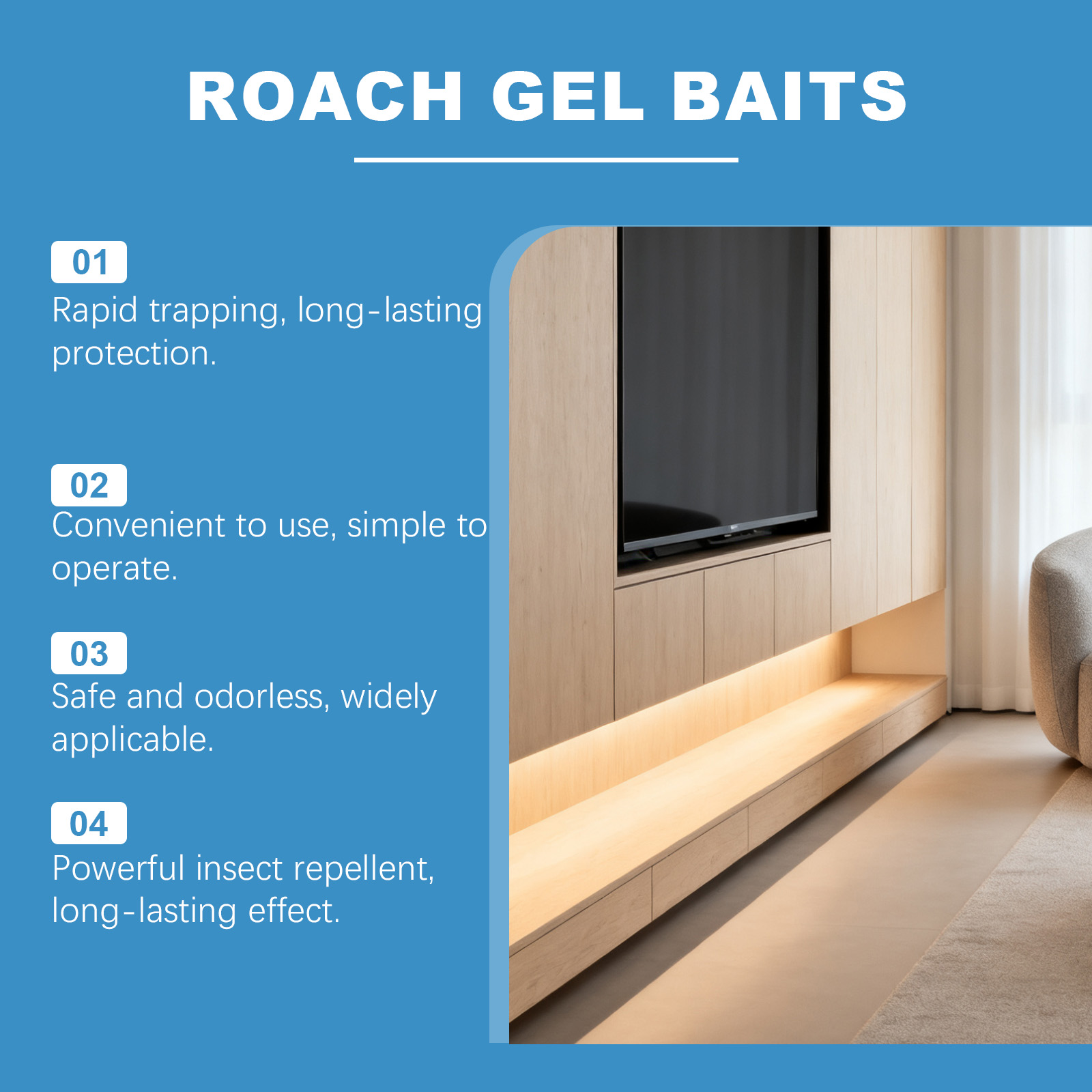 ROACH GEL BAITS

01
Rapid trapping, long-lasting protection.

02
Convenient to use, simple to operate.

03
Safe and odorless, widely applicable.

04
Powerful insect repellent, long-lasting effect.